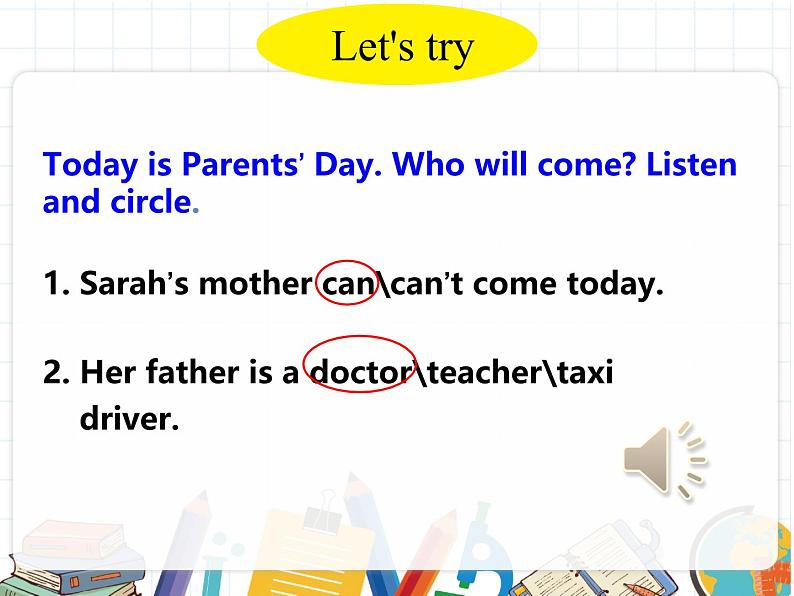 Let's try

Today is Parents' Day. Who will come? Listen and circle.

1. Sarah's mother can\can't come today.

2. Her father is a doctor\teacher\taxi driver.